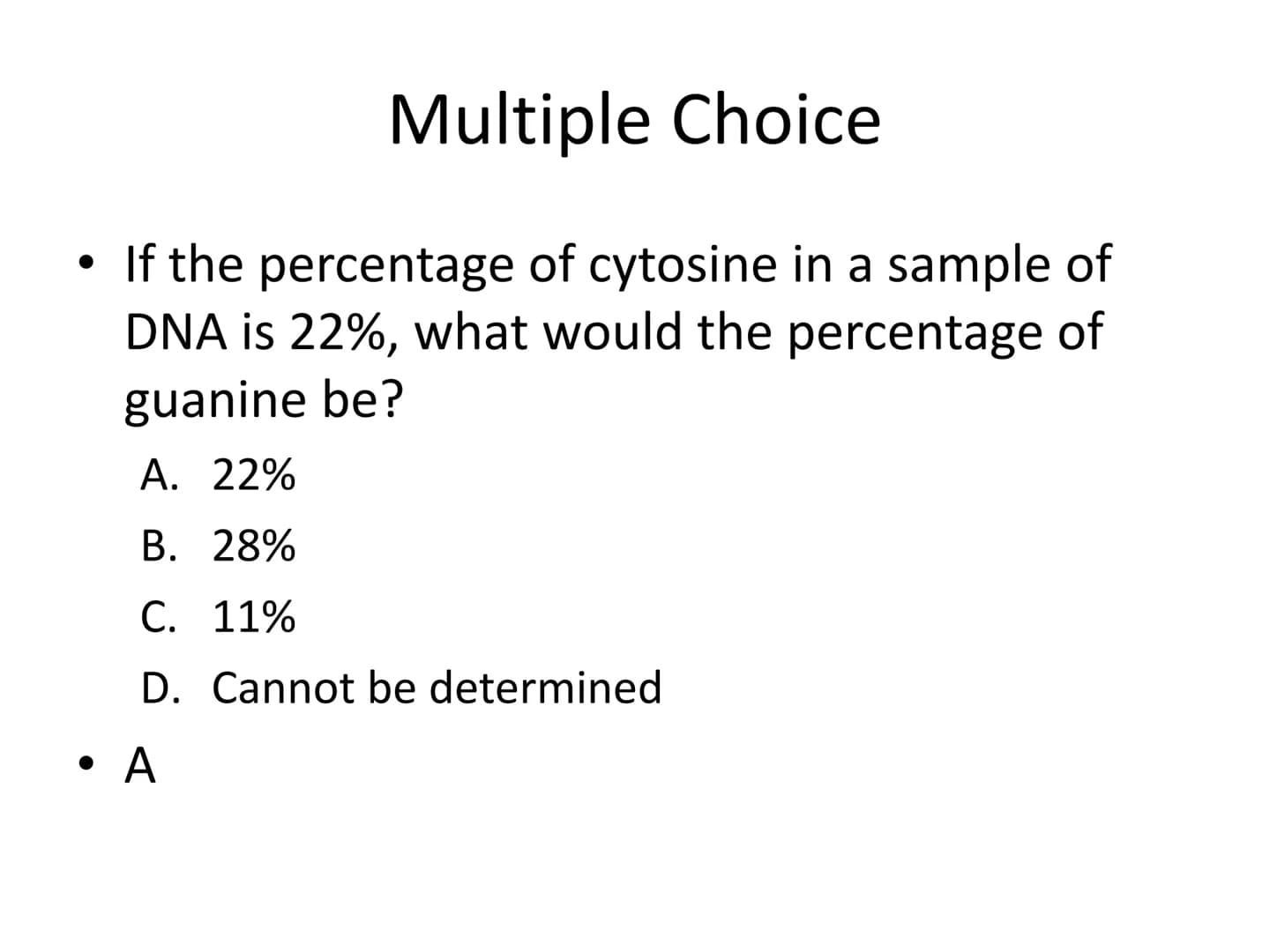 Multiple Choice

• If the percentage of cytosine in a sample of DNA is 22%, what would the percentage of guanine be?

A. 22%
B. 28%
C. 11%
D. Cannot be determined

• A